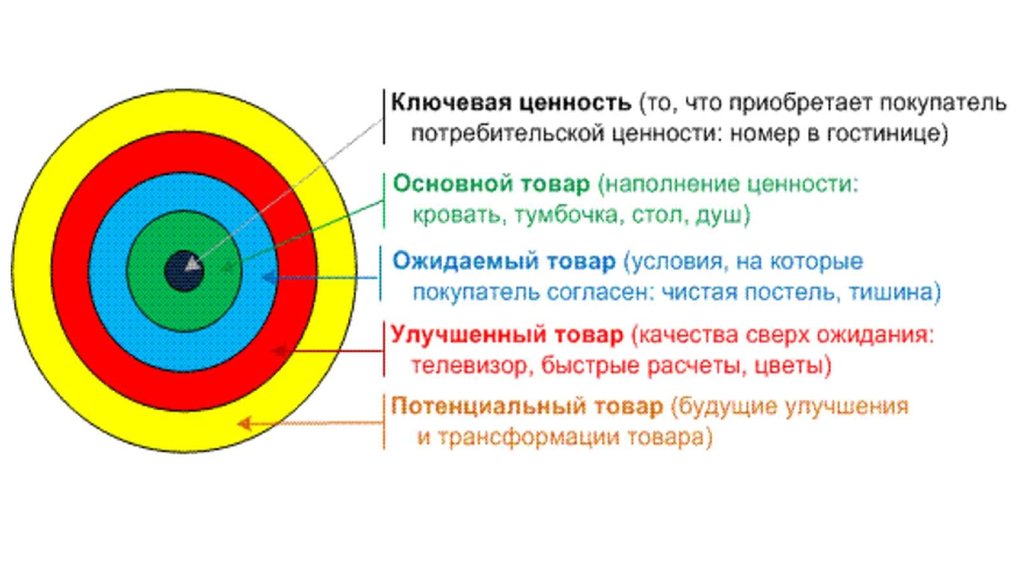 Ключевая ценность (то, что приобретает покупатель потребительской ценности: номер в гостинице)

Основной товар (наполнение ценности: кровать, тумбочка, стол, душ)

Ожидаемый товар (условия, на которые покупатель согласен: чистая постель, тишина)

Улучшенный товар (качества сверх ожидания: телевизор, быстрые расчеты, цветы)

Потенциальный товар (будущие улучшения и трансформации товара)